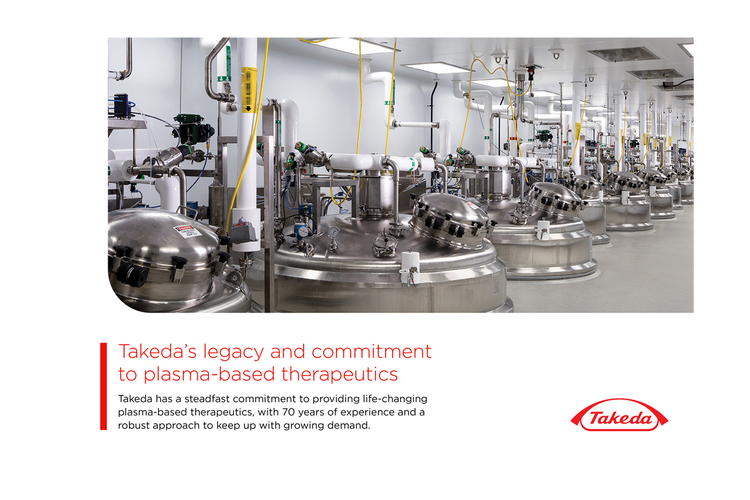 Takeda's legacy and commitment to plasma-based therapeutics

Takeda has a steadfast commitment to providing life-changing plasma-based therapeutics, with 70 years of experience and a robust approach to keep up with growing demand.

Takeda